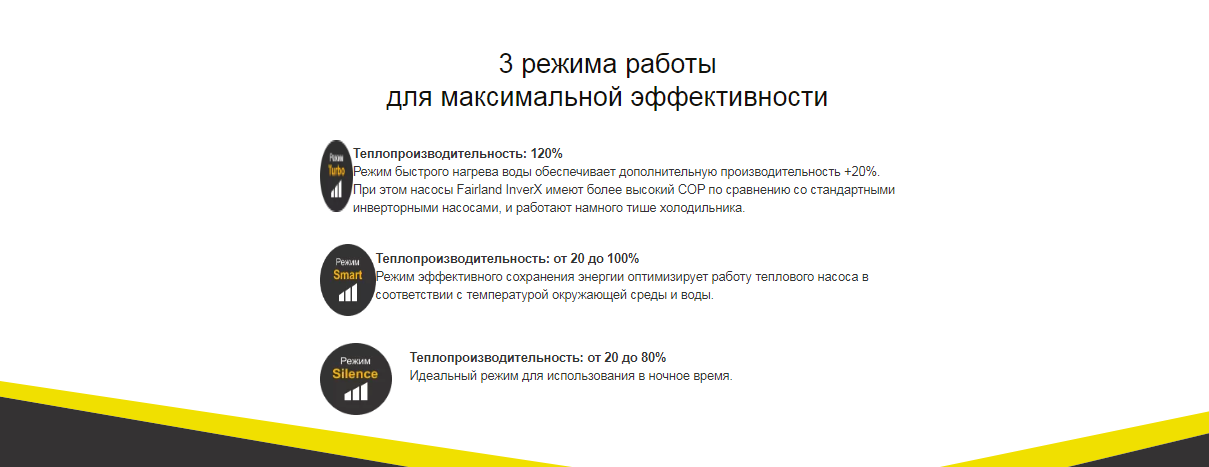 3 режима работы
для максимальной эффективности

Режим
Turbo

Теплопроизводительность: 120%
Режим быстрого нагрева воды обеспечивает дополнительную производительность +20%. При этом насосы Fairland InverX имеют более высокий COP по сравнению со стандартными инверторными насосами, и работают намного тише холодильника.

Режим
Smart

Теплопроизводительность: от 20 до 100%
Режим эффективного сохранения энергии оптимизирует работу теплового насоса в соответствии с температурой окружающей среды и воды.

Режим
Silence

Теплопроизводительность: от 20 до 80%
Идеальный режим для использования в ночное время.